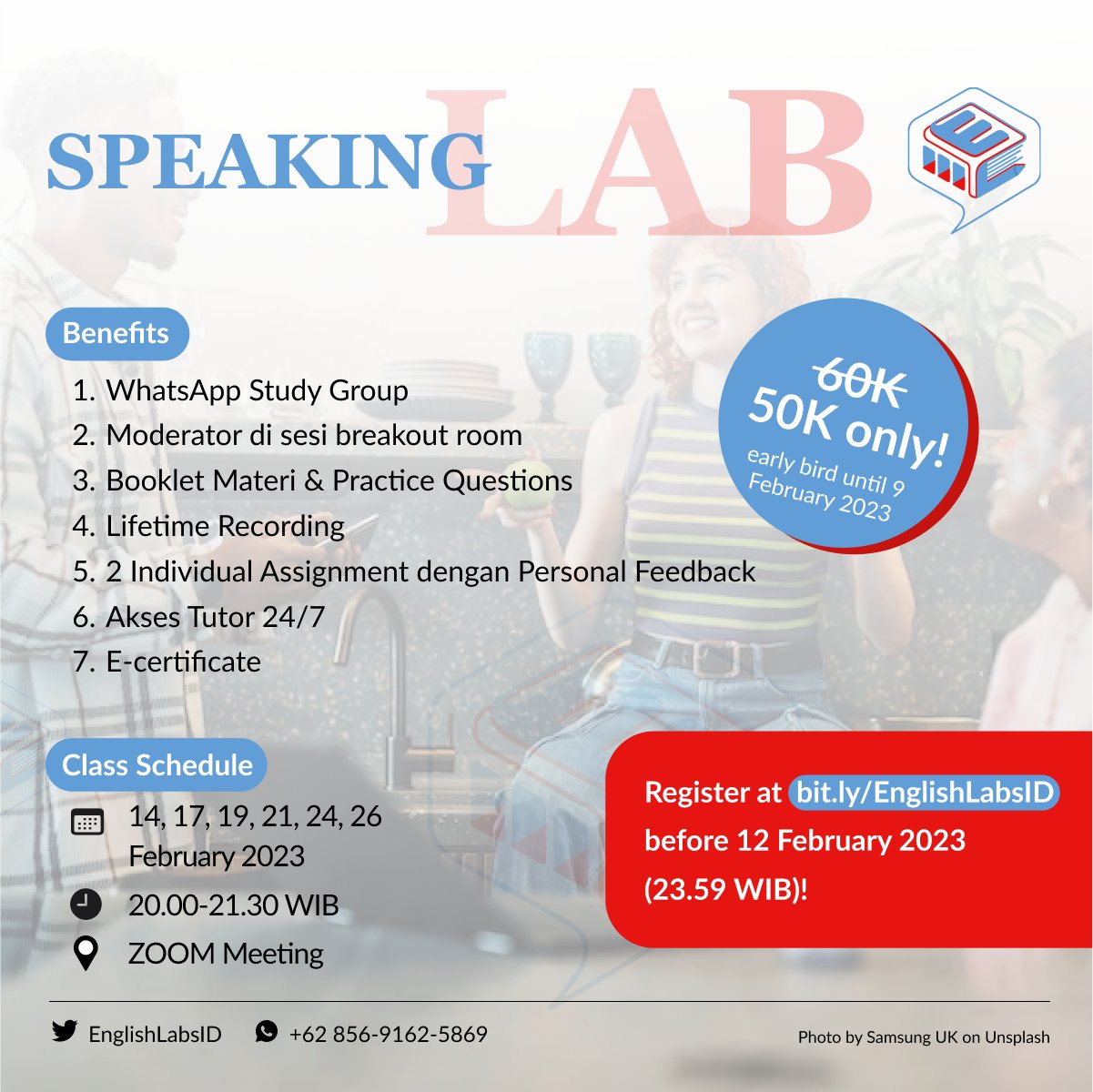 SPEAKING LAB

Benefits

1. WhatsApp Study Group
2. Moderator di sesi breakout room
3. Booklet Materi & Practice Questions
4. Lifetime Recording
5. 2 Individual Assignment dengan Personal Feedback
6. Akses Tutor 24/7
7. E-certificate

60K
50K only!
early bird until 9 February 2023

Class Schedule

14, 17, 19, 21, 24, 26 February 2023

20.00-21.30 WIB

ZOOM Meeting

Register at bit.ly/EnglishLabsID before 12 February 2023 (23.59 WIB)!

EnglishLabsID

+62 856-9162-5869

Photo by Samsung UK on Unsplash